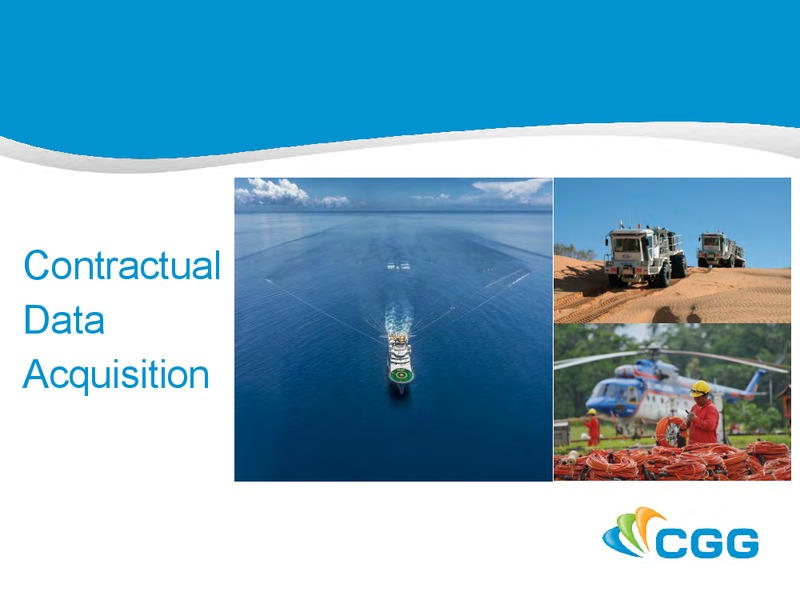 Contractual Data Acquisition

CGG